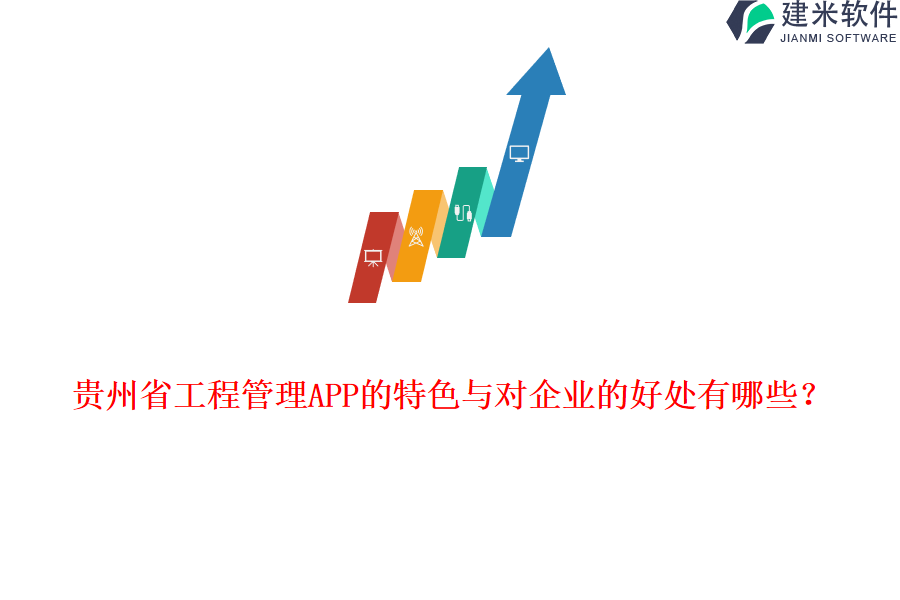 建米软件
JIANMI SOFTWARE

贵州省工程管理APP的特色与对企业的好处有哪些？